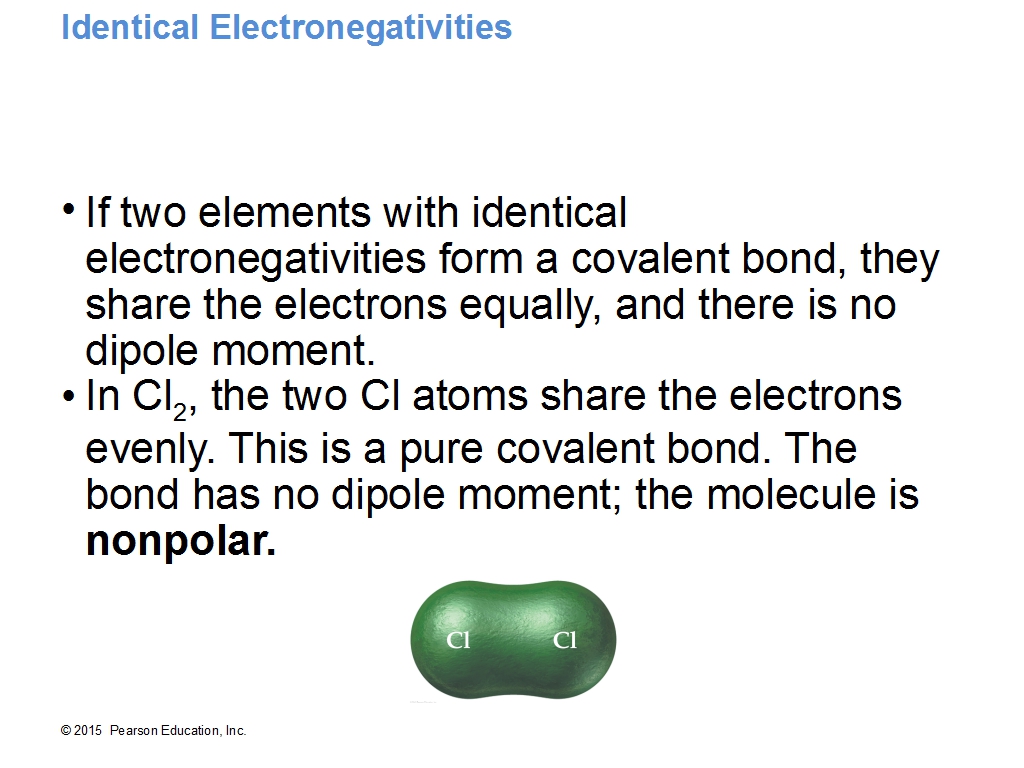 Identical Electronegativities

• If two elements with identical electronegativities form a covalent bond, they share the electrons equally, and there is no dipole moment.
• In $Cl_2$, the two Cl atoms share the electrons evenly. This is a pure covalent bond. The bond has no dipole moment; the molecule is **nonpolar.**

Cl Cl

© 2015 Pearson Education, Inc.